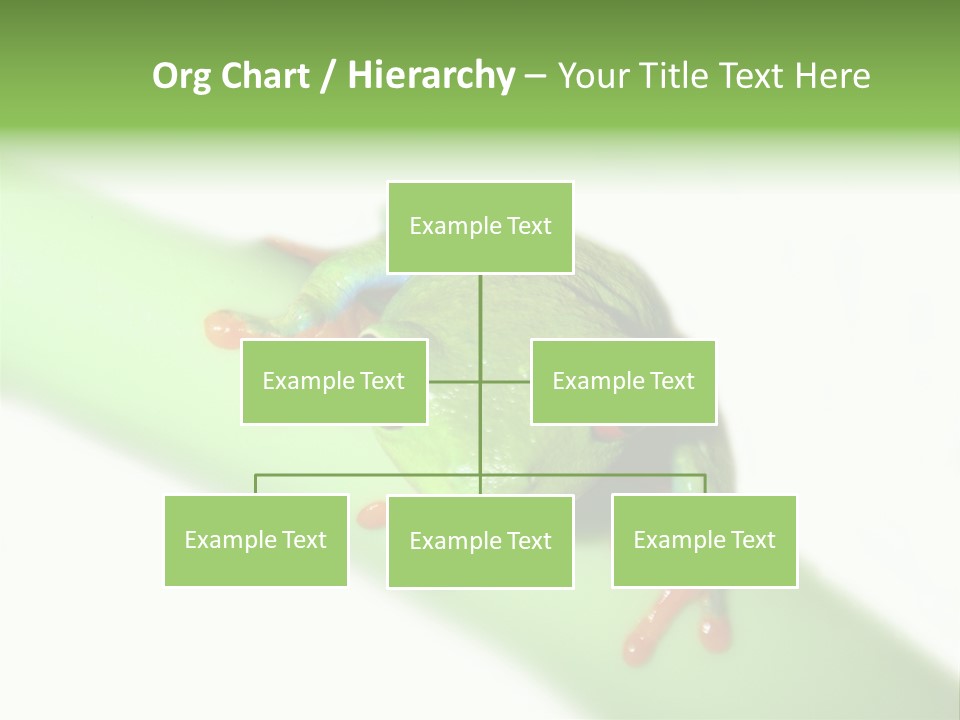 Org Chart / Hierarchy – Your Title Text Here

Example Text

Example Text

Example Text

Example Text

Example Text

Example Text